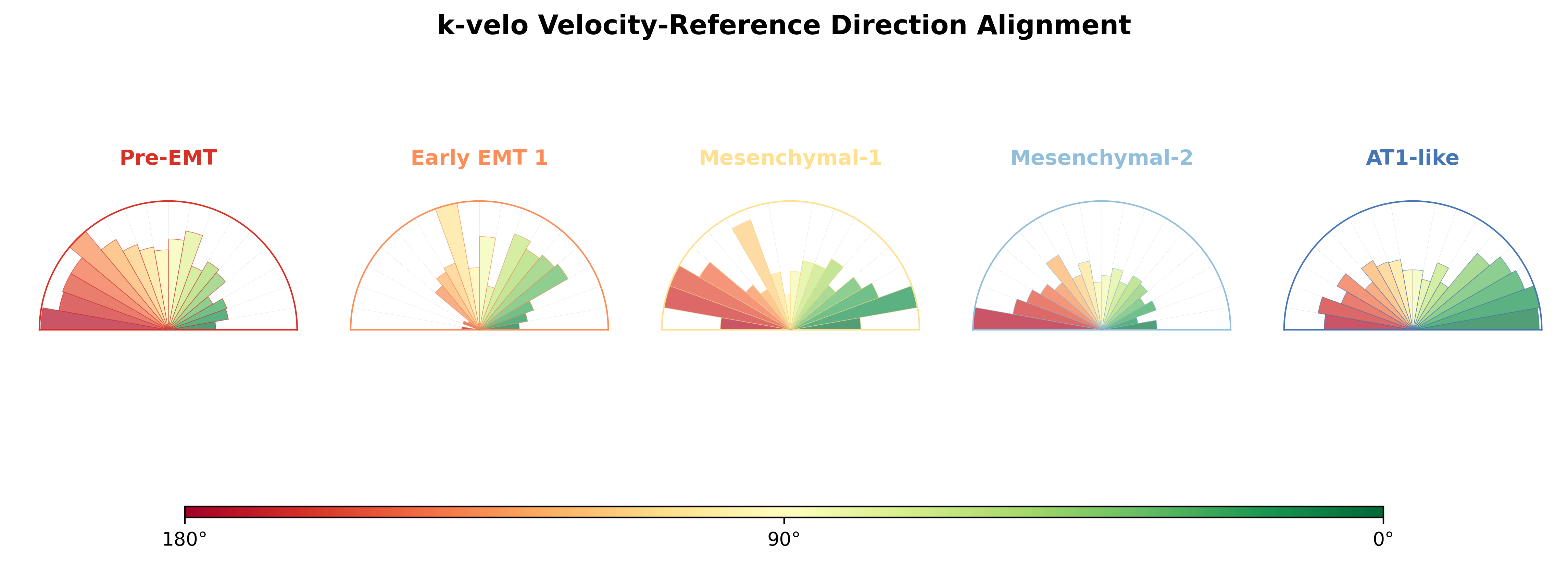 k-velo Velocity-Reference Direction Alignment

Pre-EMT

Early EMT 1

Mesenchymal-1

Mesenchymal-2

AT1-like

180°

90°

0°